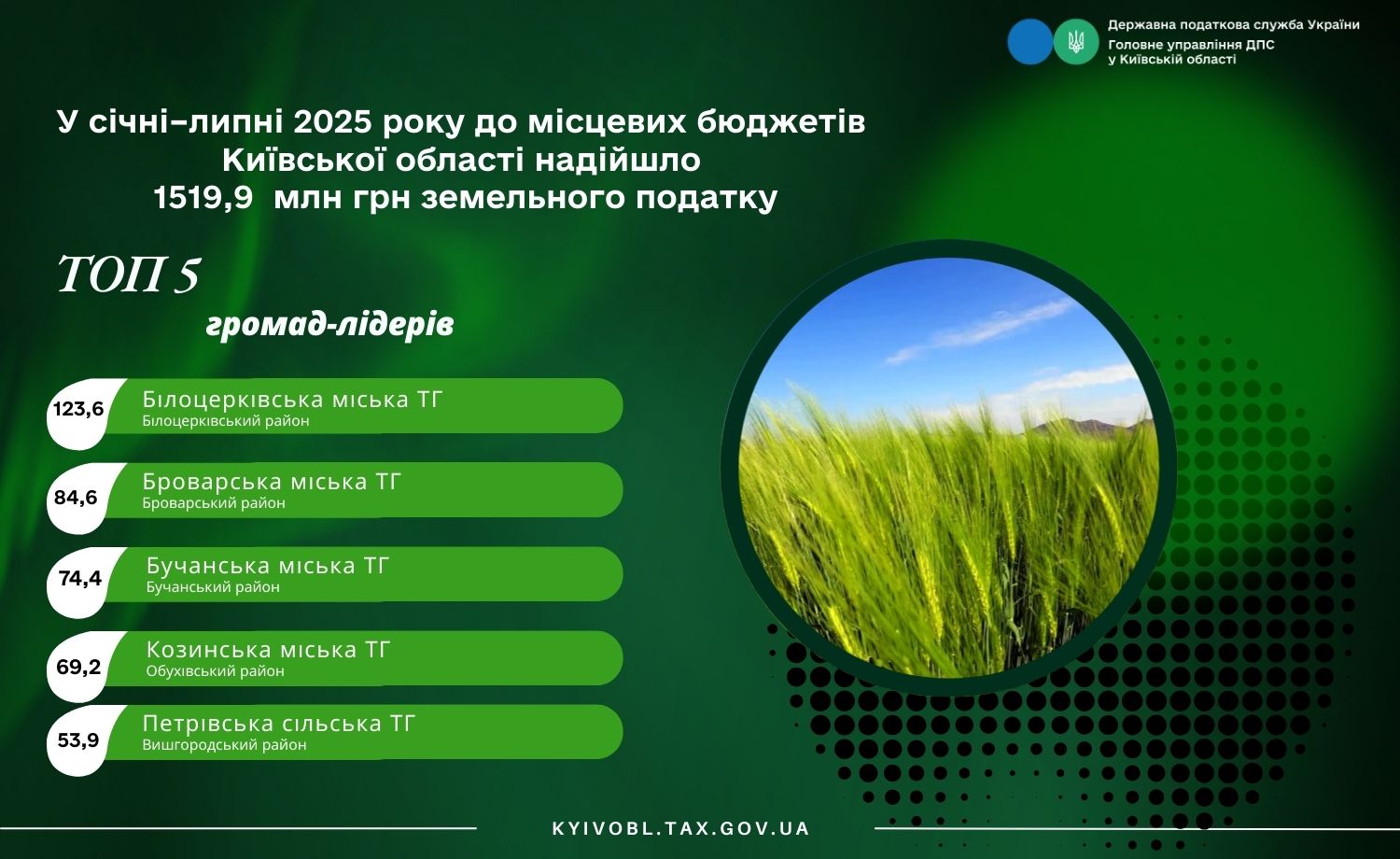 Державна податкова служба України
Головне управління ДПС у Київській області

У січні–липні 2025 року до місцевих бюджетів Київської області надійшло 1519,9 млн грн земельного податку

ТОП 5
громад-лідерів

123,6 Білоцерківська міська ТГ
Білоцерківський район

84,6 Броварська міська ТГ
Броварський район

74,4 Бучанська міська ТГ
Бучанський район

69,2 Козинська міська ТГ
Обухівський район

53,9 Петрівська сільська ТГ
Вишгородський район

KYIVOBL.TAX.GOV.UA